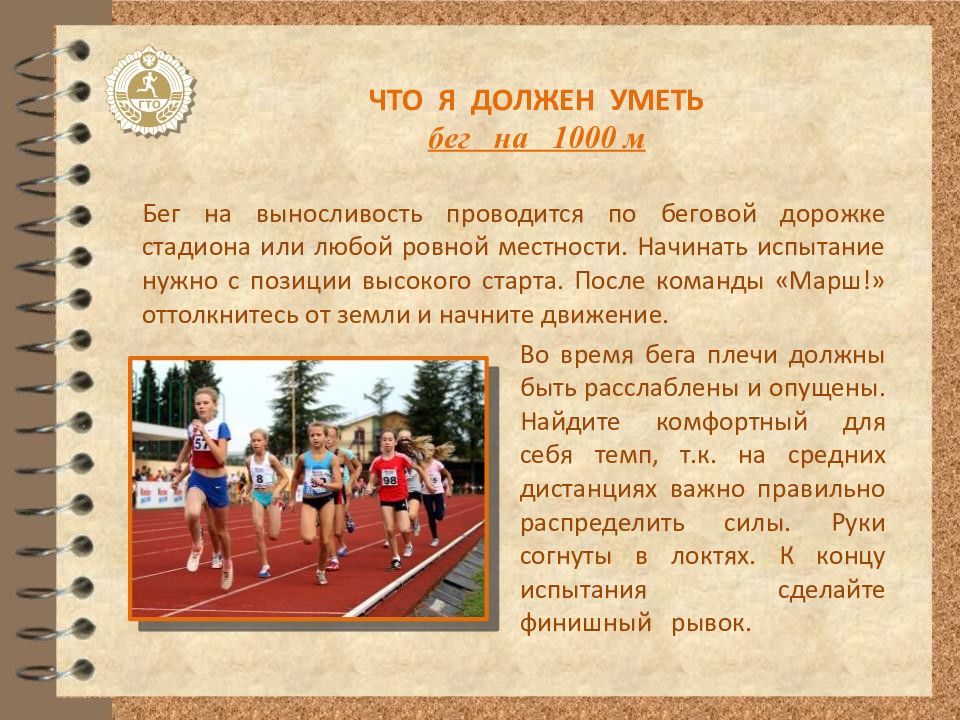 ГТО

ЧТО Я ДОЛЖЕН УМЕТЬ
бег на 1000 м

Бег на выносливость проводится по беговой дорожке стадиона или любой ровной местности. Начинать испытание нужно с позиции высокого старта. После команды «Марш!» оттолкнитесь от земли и начните движение.

57 8 98

Во время бега плечи должны быть расслаблены и опущены. Найдите комфортный для себя темп, т.к. на средних дистанциях важно правильно распределить силы. Руки согнуты в локтях. К концу испытания сделайте финишный рывок.